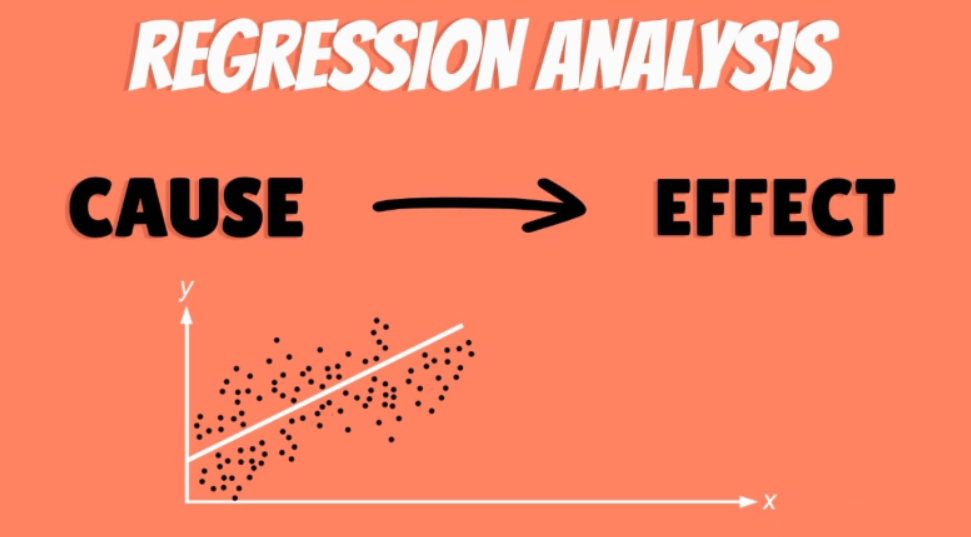 REGRESSION ANALYSIS

CAUSE → EFFECT

y

x